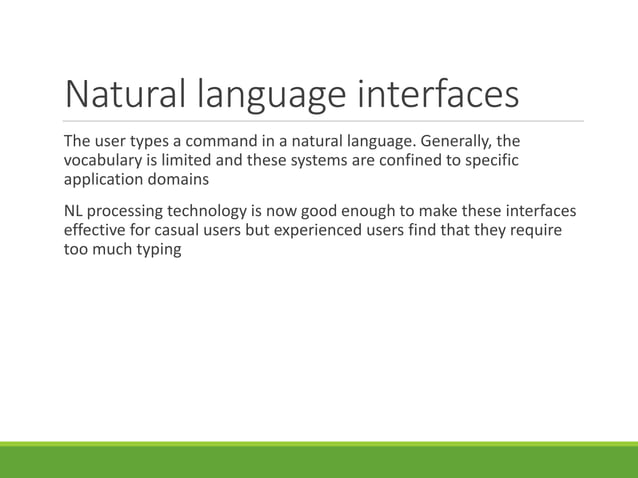 Natural language interfaces

The user types a command in a natural language. Generally, the vocabulary is limited and these systems are confined to specific application domains

NL processing technology is now good enough to make these interfaces effective for casual users but experienced users find that they require too much typing